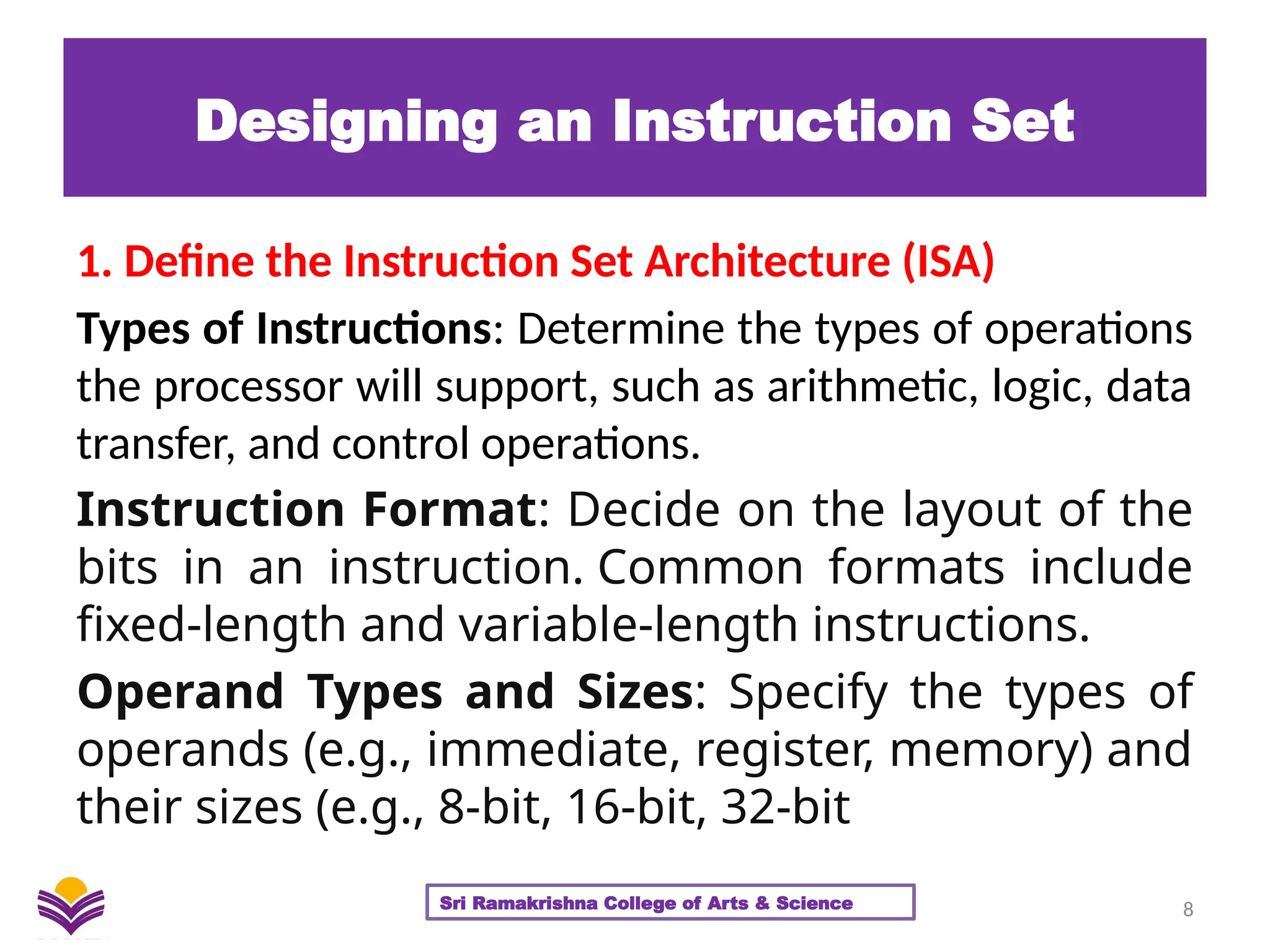 Designing an Instruction Set

1. Define the Instruction Set Architecture (ISA)

Types of Instructions: Determine the types of operations the processor will support, such as arithmetic, logic, data transfer, and control operations.

Instruction Format: Decide on the layout of the bits in an instruction. Common formats include fixed-length and variable-length instructions.

Operand Types and Sizes: Specify the types of operands (e.g., immediate, register, memory) and their sizes (e.g., 8-bit, 16-bit, 32-bit

Sri Ramakrishna College of Arts & Science

8